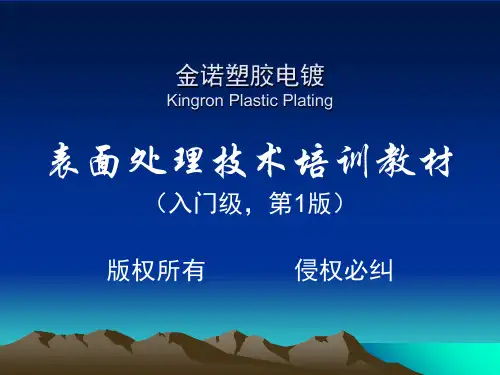 金诺塑胶电镀
Kingron Plastic Plating

表面处理技术培训教材
（入门级，第1版）

版权所有　　侵权必纠